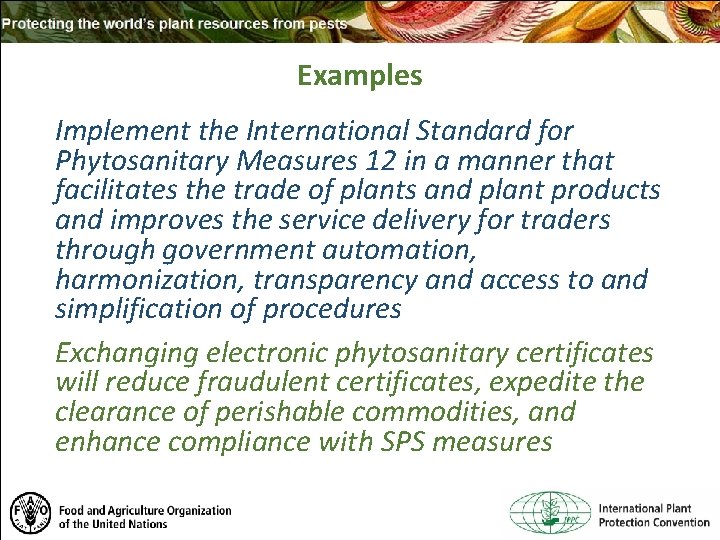 Protecting the world's plant resources from pests

Examples

Implement the International Standard for Phytosanitary Measures 12 in a manner that facilitates the trade of plants and plant products and improves the service delivery for traders through government automation, harmonization, transparency and access to and simplification of procedures

Exchanging electronic phytosanitary certificates will reduce fraudulent certificates, expedite the clearance of perishable commodities, and enhance compliance with SPS measures

FAO

Food and Agriculture Organization of the United Nations

IPPC

International Plant Protection Convention